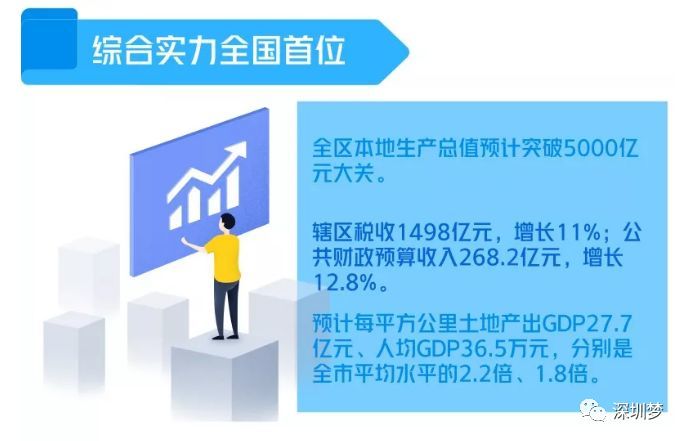 综合实力全国首位

全区本地生产总值预计突破5000亿元大关。

辖区税收1498亿元，增长11%；公共财政预算收入268.2亿元，增长12.8%。

预计每平方公里土地产出GDP27.7亿元、人均GDP36.5万元，分别是全市平均水平的2.2倍、1.8倍。

深圳梦